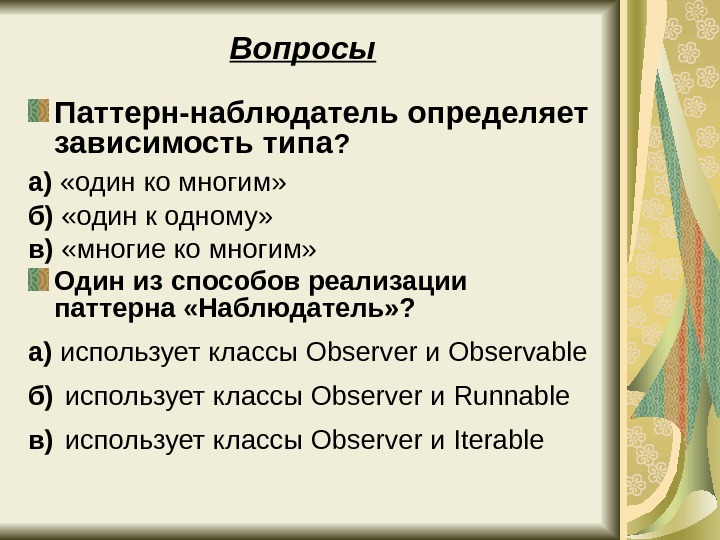 Вопросы

Паттерн-наблюдатель определяет зависимость типа?

а) «один ко многим»

б) «один к одному»

в) «многие ко многим»

Один из способов реализации паттерна «Наблюдатель»?

а) использует классы Observer и Observable

б) использует классы Observer и Runnable

в) использует классы Observer и Iterable